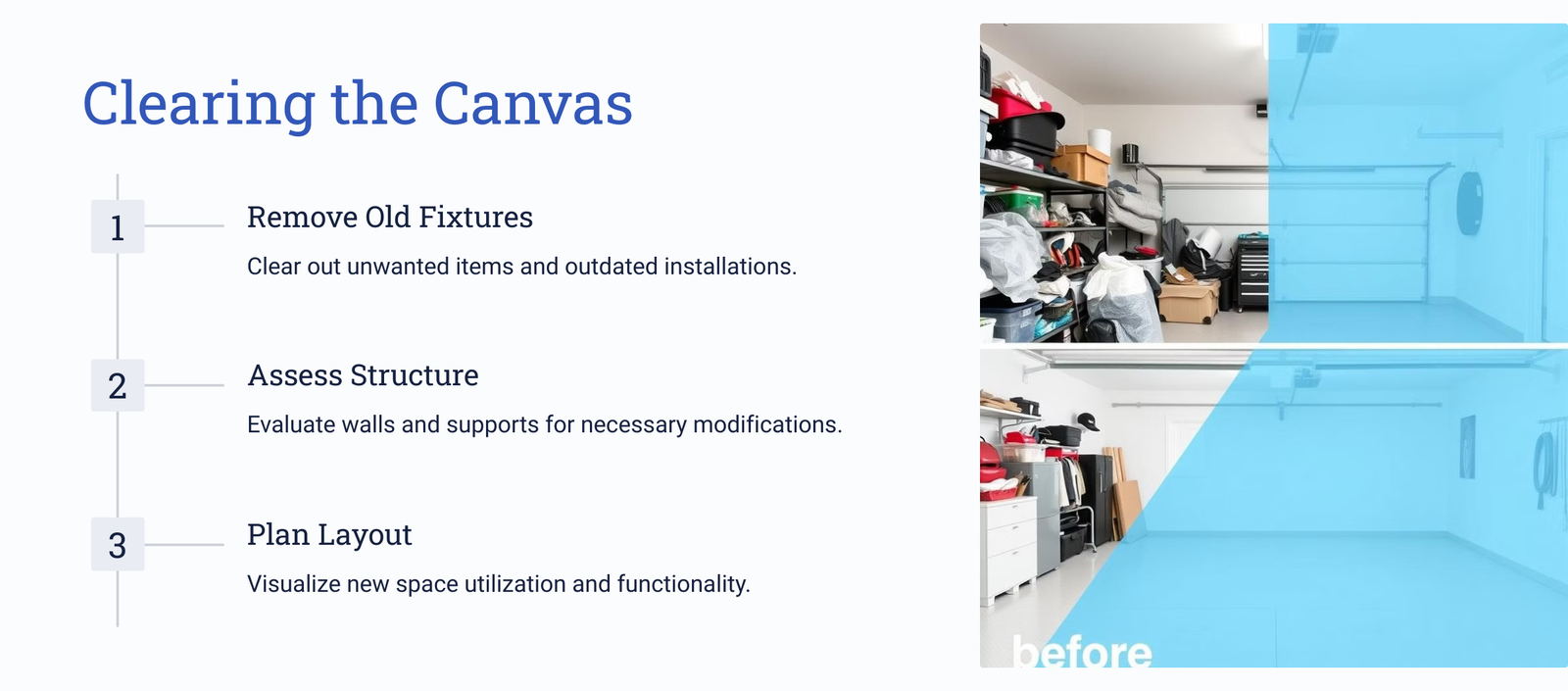 Clearing the Canvas

1

Remove Old Fixtures

Clear out unwanted items and outdated installations.

2

Assess Structure

Evaluate walls and supports for necessary modifications.

3

Plan Layout

Visualize new space utilization and functionality.

before